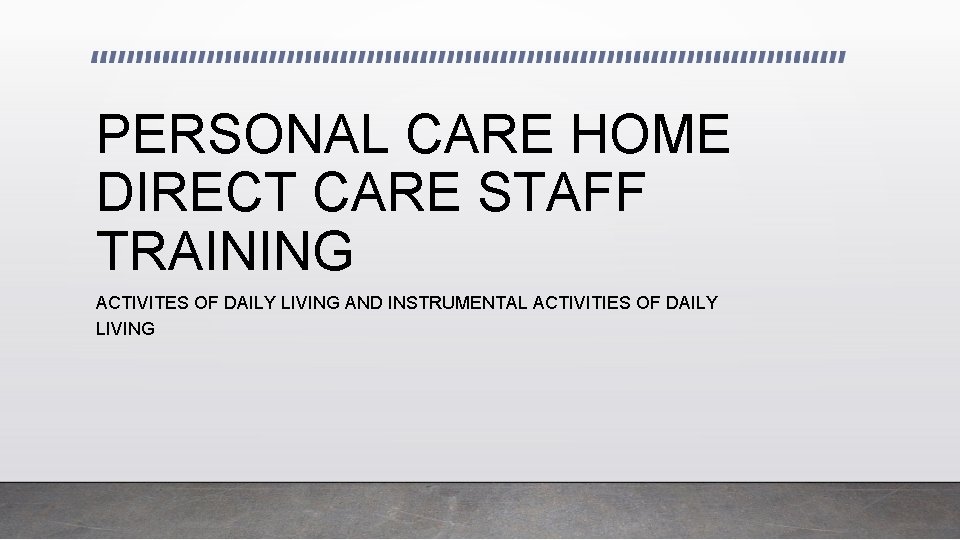 PERSONAL CARE HOME DIRECT CARE STAFF TRAINING

ACTIVITES OF DAILY LIVING AND INSTRUMENTAL ACTIVITIES OF DAILY LIVING